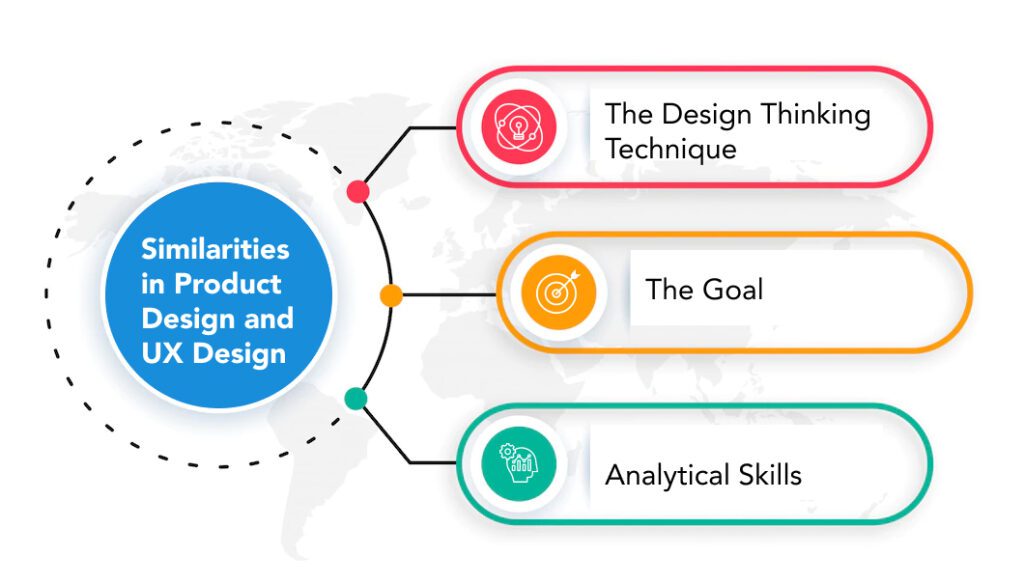 Similarities in Product Design and UX Design

The Design Thinking Technique

The Goal

Analytical Skills